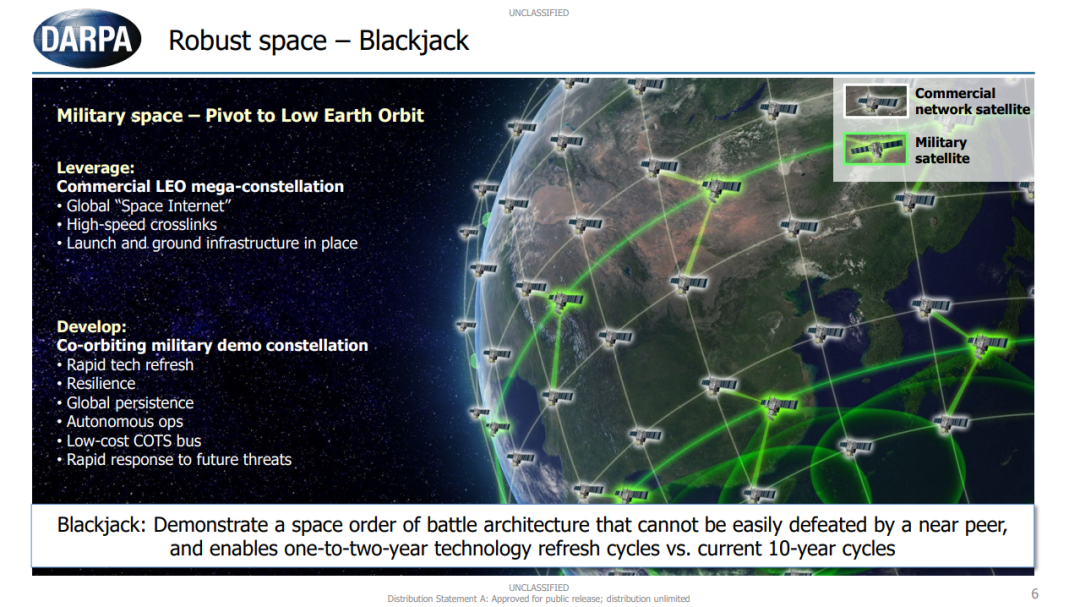 UNCLASSIFIED

DARPA

Robust space – Blackjack

Military space – Pivot to Low Earth Orbit

Leverage:
Commercial LEO mega-constellation
• Global "Space Internet"
• High-speed crosslinks
• Launch and ground infrastructure in place

Develop:
Co-orbiting military demo constellation
• Rapid tech refresh
• Resilience
• Global persistence
• Autonomous ops
• Low-cost COTS bus
• Rapid response to future threats

Commercial network satellite

Military satellite

Blackjack: Demonstrate a space order of battle architecture that cannot be easily defeated by a near peer, and enables one-to-two-year technology refresh cycles vs. current 10-year cycles

UNCLASSIFIED
Distribution Statement A: Approved for public release; distribution unlimited

6